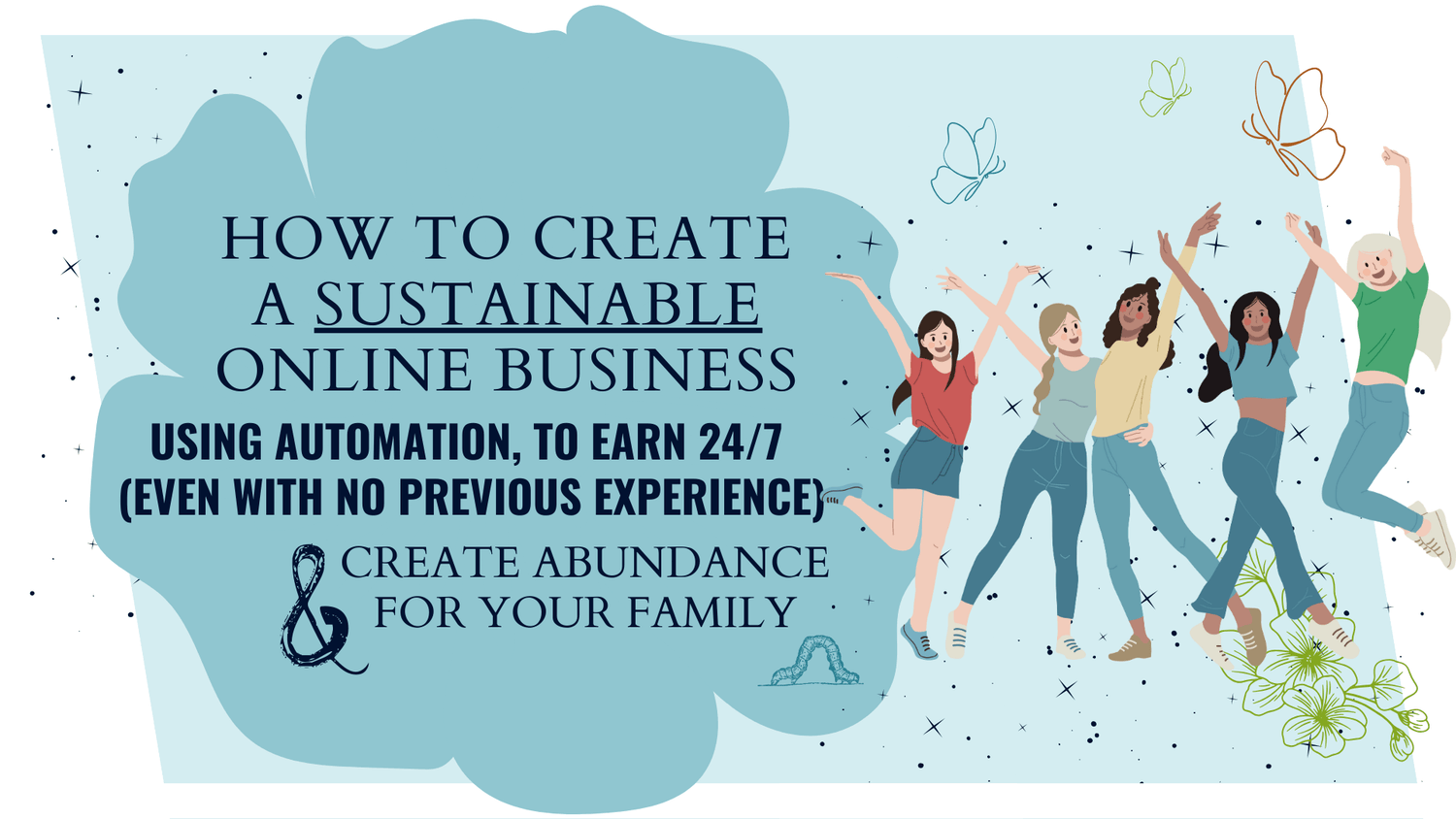 HOW TO CREATE A SUSTAINABLE ONLINE BUSINESS

USING AUTOMATION, TO EARN 24/7 (EVEN WITH NO PREVIOUS EXPERIENCE)

& CREATE ABUNDANCE FOR YOUR FAMILY